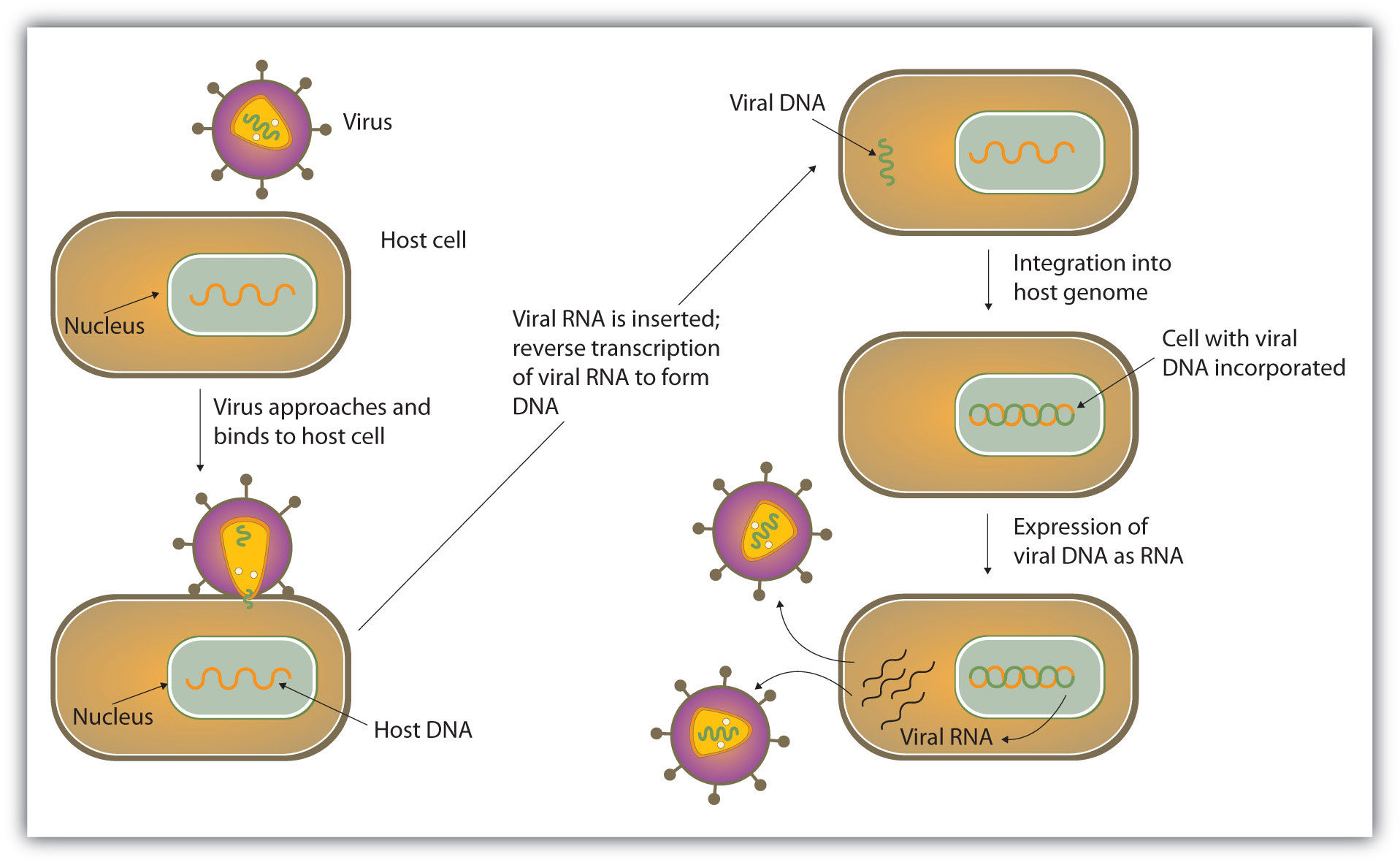 Virus

Host cell

Nucleus

Virus approaches and binds to host cell

Nucleus

Host DNA

Viral RNA is inserted; reverse transcription of viral RNA to form DNA

Viral DNA

Integration into host genome

Cell with viral DNA incorporated

Expression of viral DNA as RNA

Viral RNA